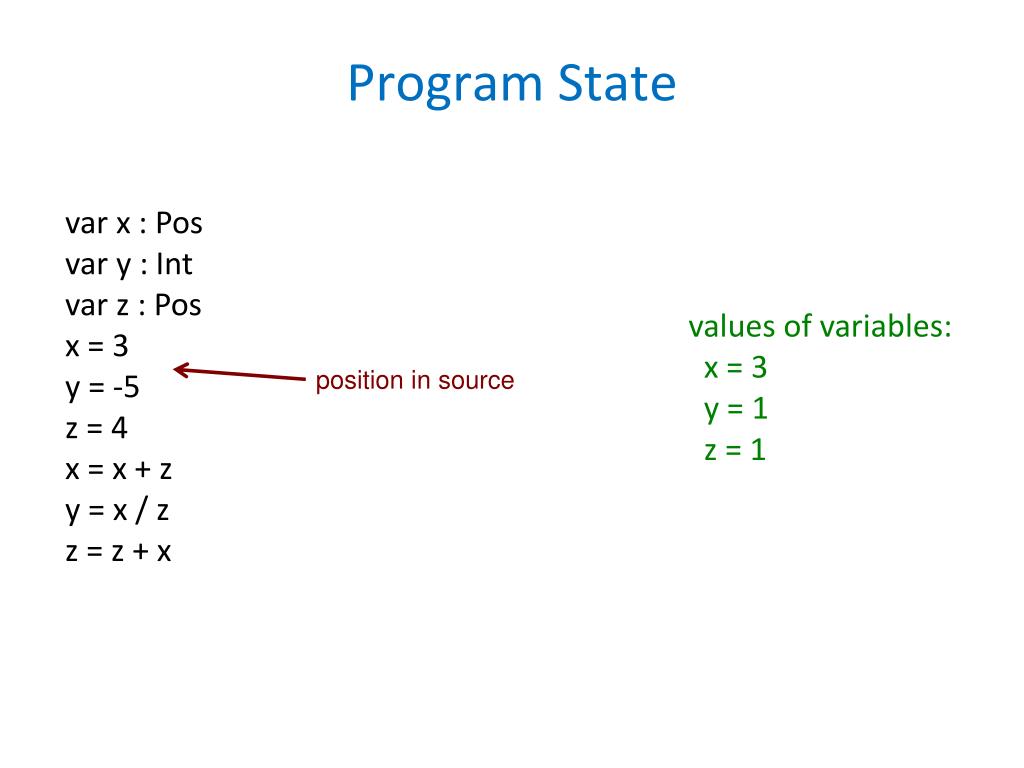 Program State

var x : Pos
var y : Int
var z : Pos
x = 3
y = -5
z = 4
x = x + z
y = x / z
z = z + x

position in source

values of variables:
x = 3
y = 1
z = 1